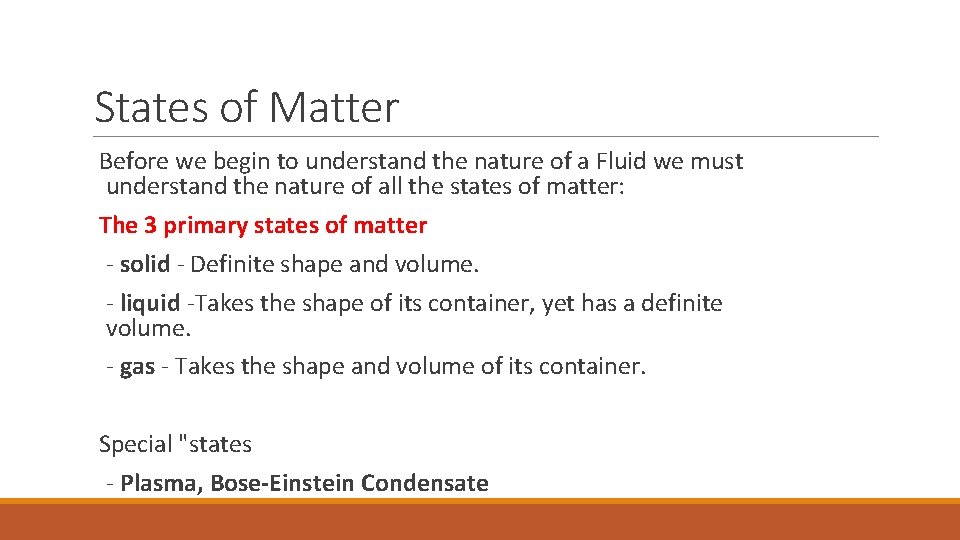 States of Matter

Before we begin to understand the nature of a Fluid we must understand the nature of all the states of matter:

The 3 primary states of matter

- solid - Definite shape and volume.

- liquid -Takes the shape of its container, yet has a definite volume.

- gas - Takes the shape and volume of its container.

Special "states

- Plasma, Bose-Einstein Condensate